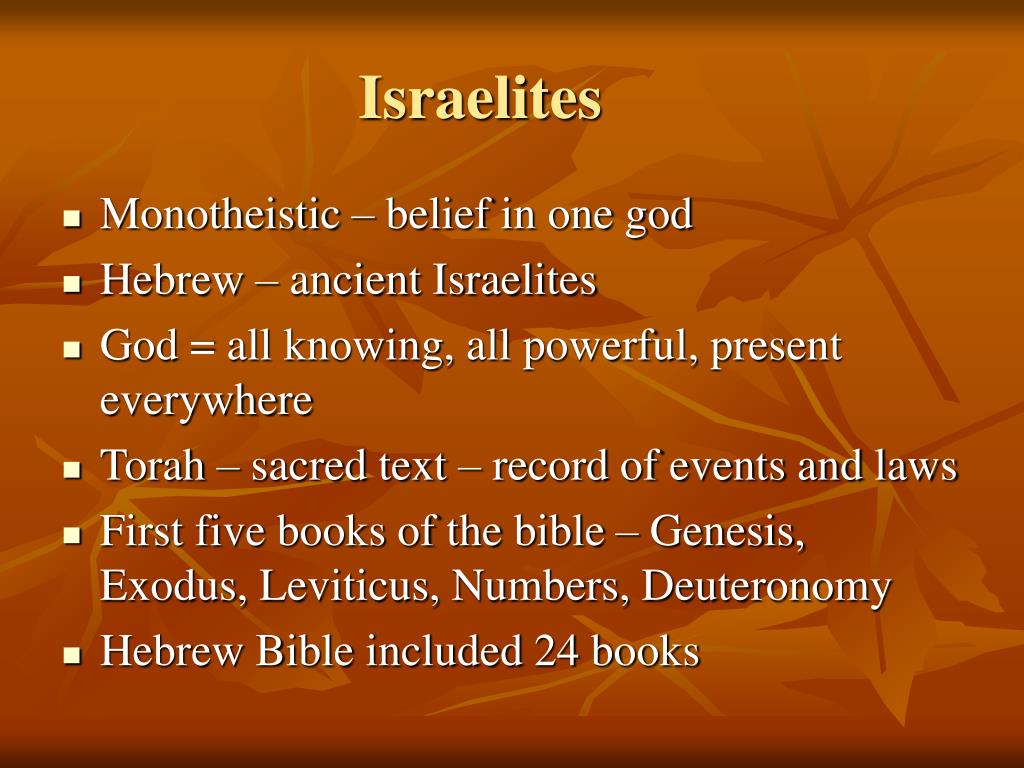 Israelites

- Monotheistic – belief in one god
- Hebrew – ancient Israelites
- God = all knowing, all powerful, present everywhere
- Torah – sacred text – record of events and laws
- First five books of the bible – Genesis, Exodus, Leviticus, Numbers, Deuteronomy
- Hebrew Bible included 24 books